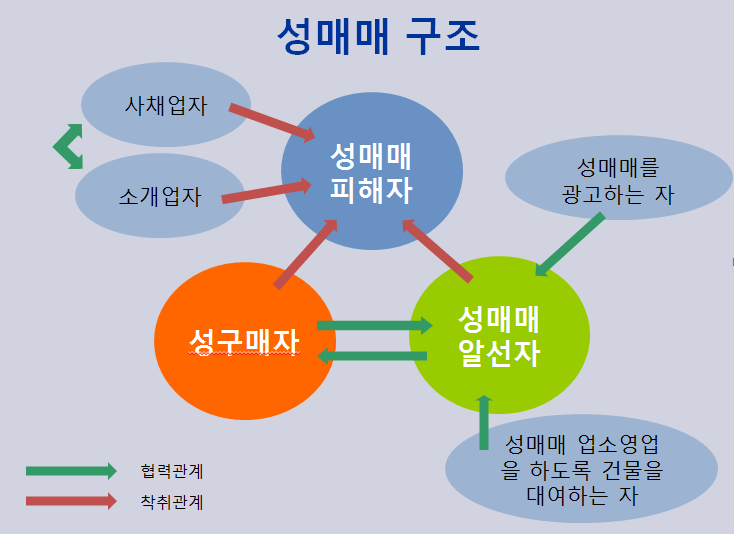 성매매 구조

사채업자

소개업자

성매매 피해자

성매매를 광고하는 자

성구매자

성매매 알선자

성매매 업소영업을 하도록 건물을 대여하는 자

협력관계

착취관계